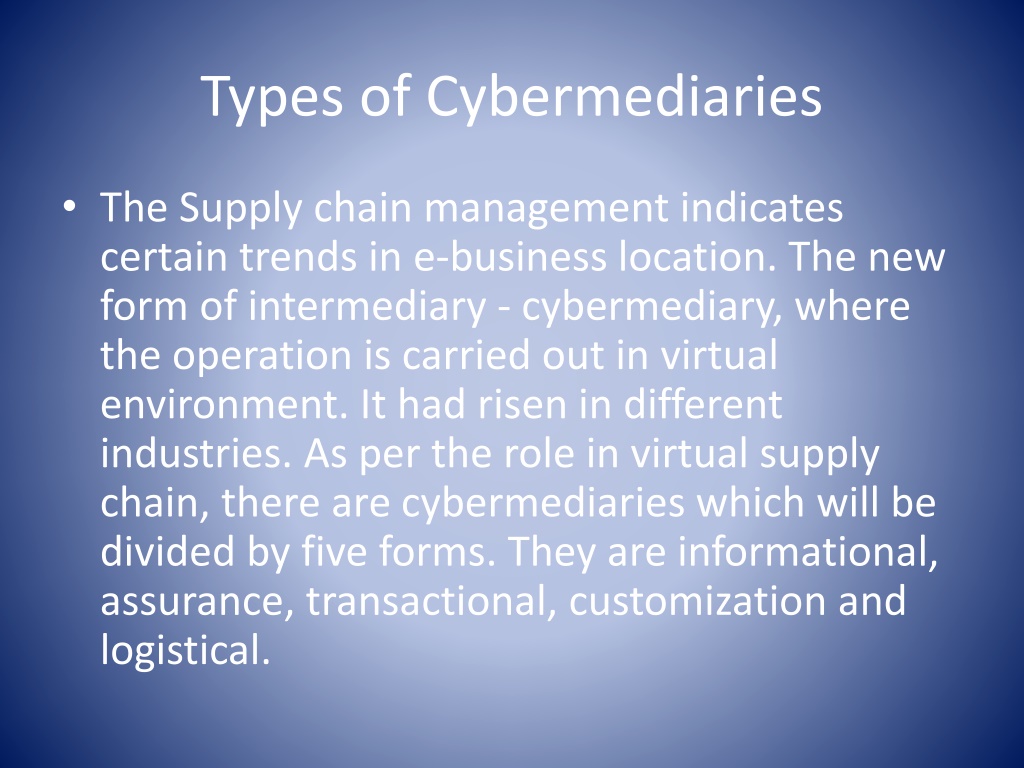 Types of Cybermediaries

• The Supply chain management indicates certain trends in e-business location. The new form of intermediary - cybermediary, where the operation is carried out in virtual environment. It had risen in different industries. As per the role in virtual supply chain, there are cybermediaries which will be divided by five forms. They are informational, assurance, transactional, customization and logistical.